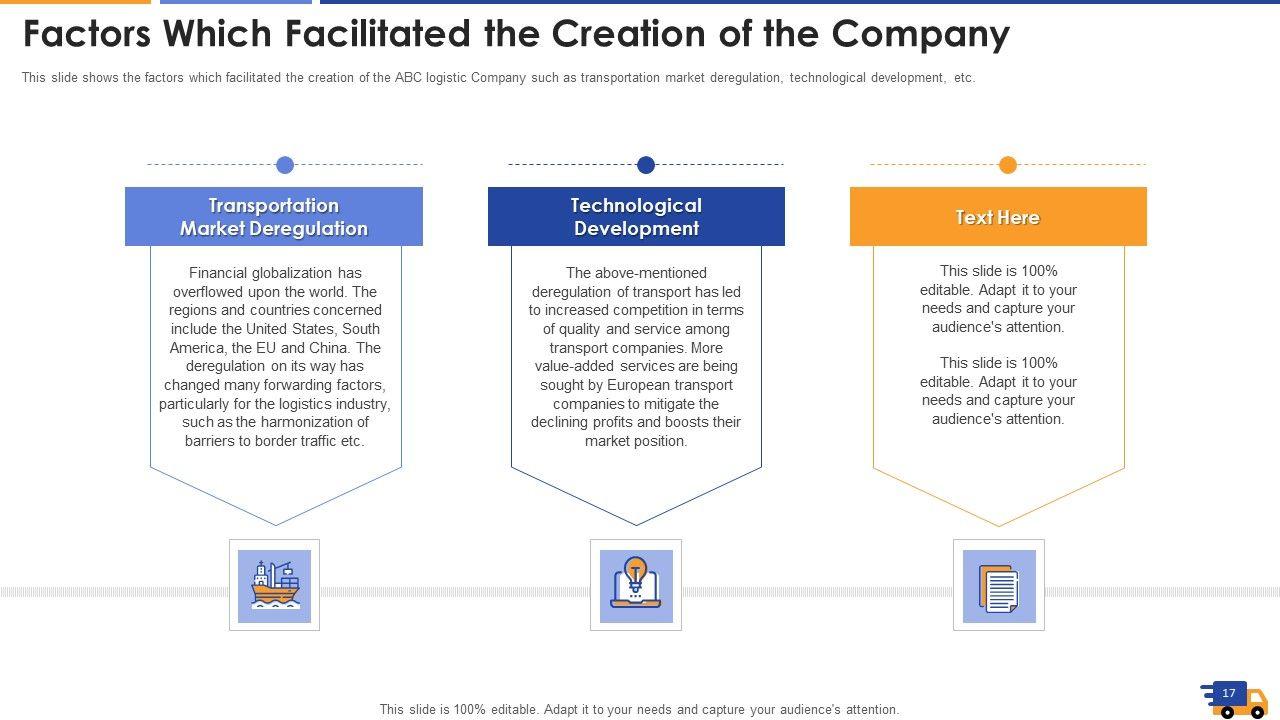 Factors Which Facilitated the Creation of the Company

This slide shows the factors which facilitated the creation of the ABC logistic Company such as transportation market deregulation, technological development, etc.

Transportation Market Deregulation

Financial globalization has overflowed upon the world. The regions and countries concerned include the United States, South America, the EU and China. The deregulation on its way has changed many forwarding factors, particularly for the logistics industry, such as the harmonization of barriers to border traffic etc.

Technological Development

The above-mentioned deregulation of transport has led to increased competition in terms of quality and service among transport companies. More value-added services are being sought by European transport companies to mitigate the declining profits and boosts their market position.

Text Here

This slide is 100% editable. Adapt it to your needs and capture your audience's attention.

This slide is 100% editable. Adapt it to your needs and capture your audience's attention.

This slide is 100% editable. Adapt it to your needs and capture your audience's attention.

17